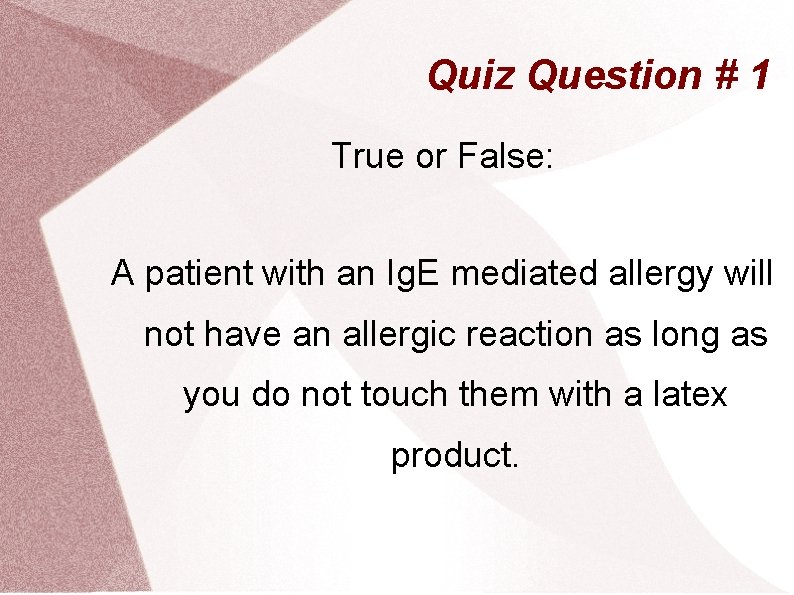 Quiz Question # 1

True or False:

A patient with an IgE mediated allergy will not have an allergic reaction as long as you do not touch them with a latex product.